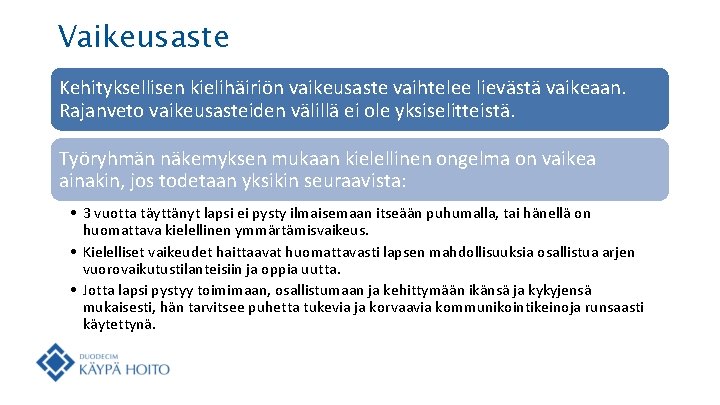 Vaikeusaste

Kehityksellisen kielihäiriön vaikeusaste vaihtelee lievästä vaikeaan. Rajanveto vaikeusasteiden välillä ei ole yksiselitteistä.

Työryhmän näkemyksen mukaan kielellinen ongelma on vaikea ainakin, jos todetaan yksikin seuraavista:

• 3 vuotta täyttänyt lapsi ei pysty ilmaisemaan itseään puhumalla, tai hänellä on huomattava kielellinen ymmärtämisvaikeus.
• Kielelliset vaikeudet haittaavat huomattavasti lapsen mahdollisuuksia osallistua arjen vuorovaikutustilanteisiin ja oppia uutta.
• Jotta lapsi pystyy toimimaan, osallistumaan ja kehittymään ikänsä ja kykyjensä mukaisesti, hän tarvitsee puhetta tukevia ja korvaavia kommunikointikeinoja runsaasti käytettynä.

DUODECIM
KÄYPÄ HOITO